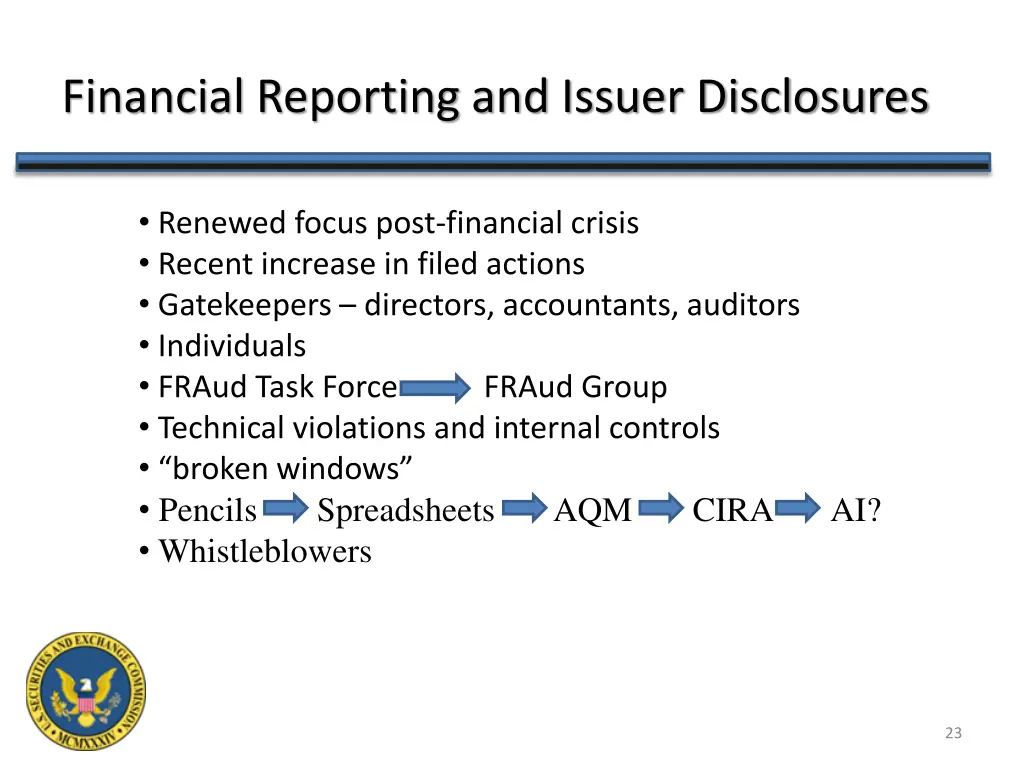 Financial Reporting and Issuer Disclosures

• Renewed focus post-financial crisis
• Recent increase in filed actions
• Gatekeepers – directors, accountants, auditors
• Individuals
• FRAud Task Force → FRAud Group
• Technical violations and internal controls
• “broken windows”
• Pencils → Spreadsheets → AQM → CIRA → AI?
• Whistleblowers

U.S. SECURITIES AND EXCHANGE COMMISSION MCMXXXIV

23